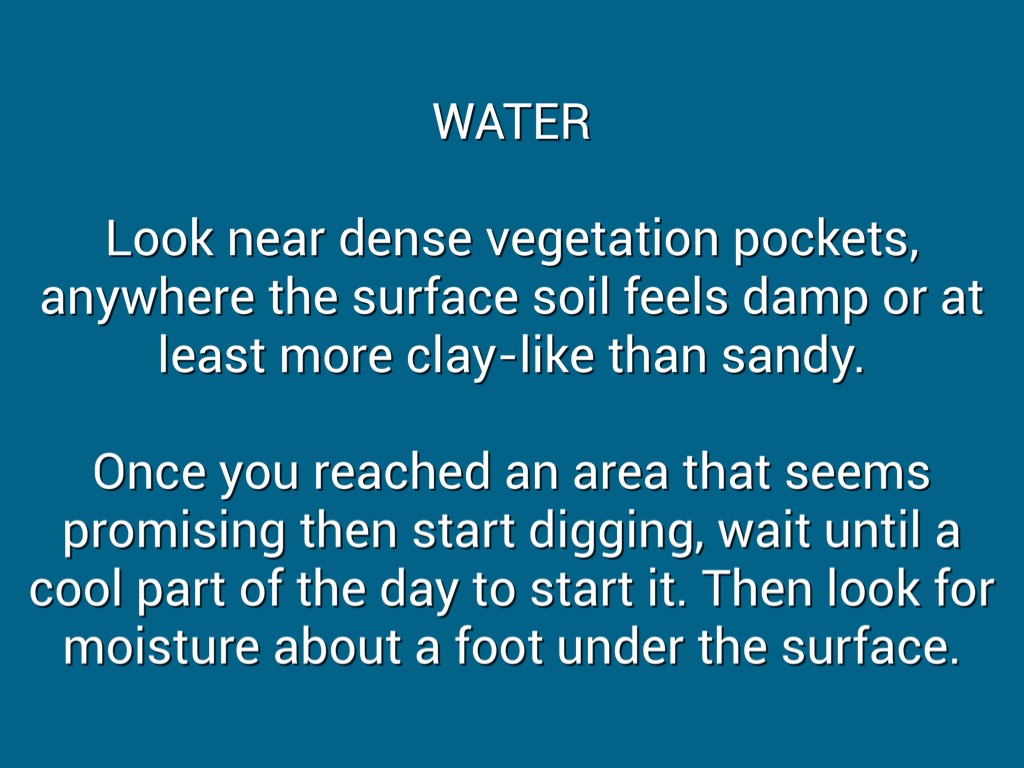 WATER

Look near dense vegetation pockets, anywhere the surface soil feels damp or at least more clay-like than sandy.

Once you reached an area that seems promising then start digging, wait until a cool part of the day to start it. Then look for moisture about a foot under the surface.